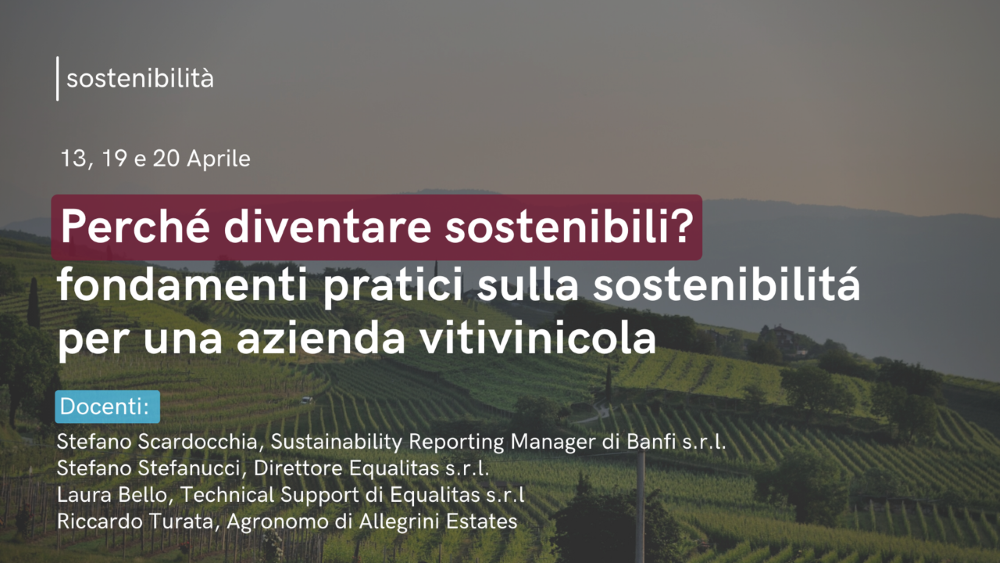 sostenibilità

13, 19 e 20 Aprile

Perché diventare sostenibili?
fondamenti pratici sulla sostenibilitá per una azienda vitivinicola

Docenti:
Stefano Scardocchia, Sustainability Reporting Manager di Banfi s.r.l.
Stefano Stefanucci, Direttore Equalitas s.r.l.
Laura Bello, Technical Support di Equalitas s.r.l
Riccardo Turata, Agronomo di Allegrini Estates